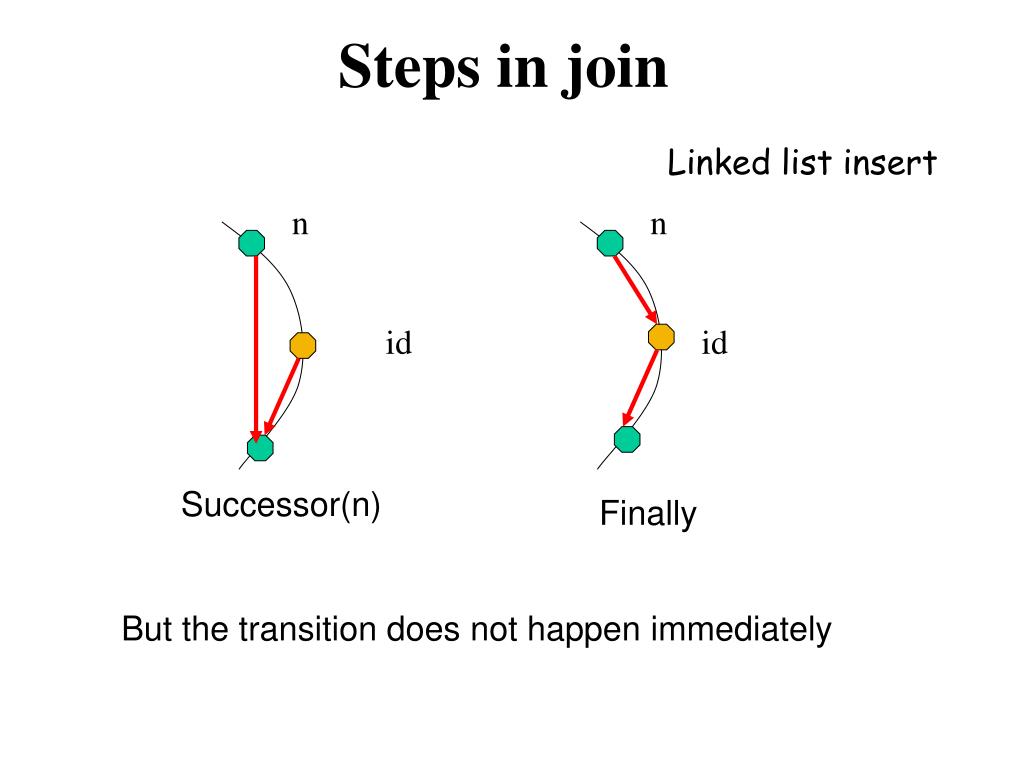 Steps in join

Linked list insert

n

id

Successor(n)

n

id

Finally

But the transition does not happen immediately